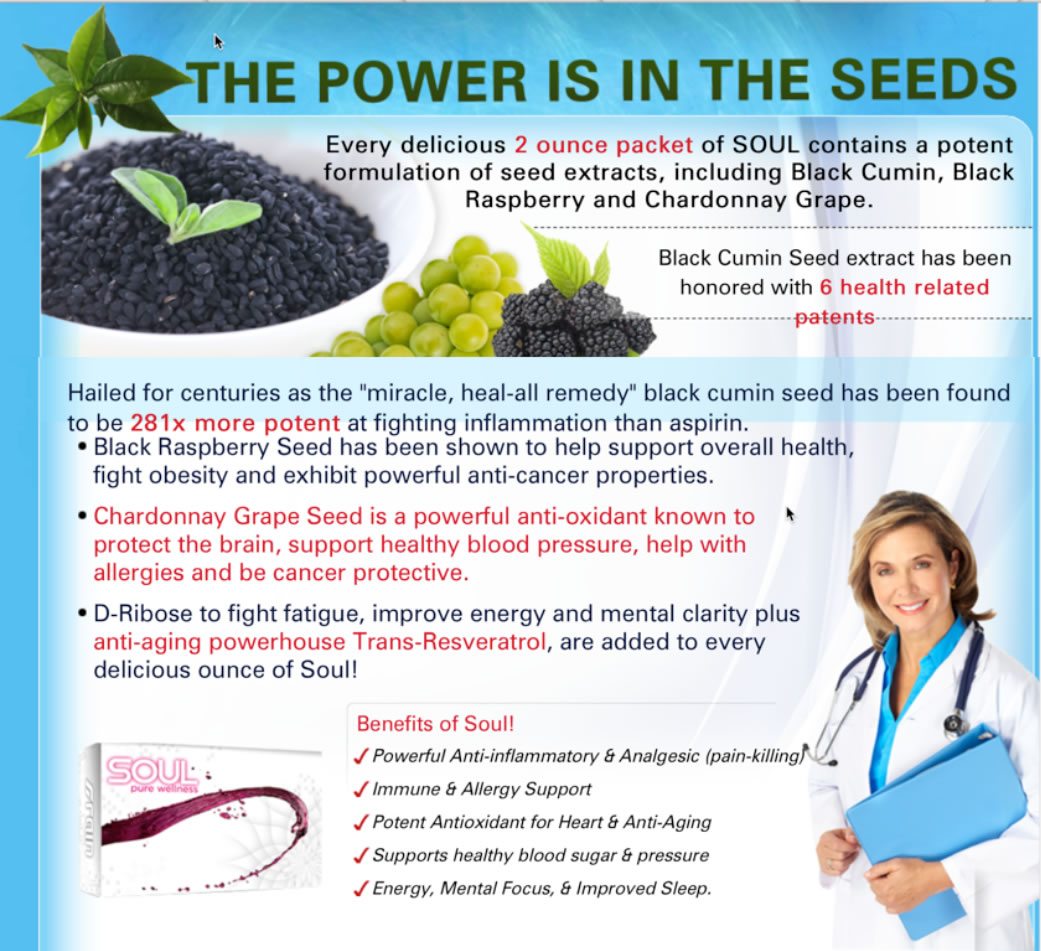 THE POWER IS IN THE SEEDS

Every delicious 2 ounce packet of SOUL contains a potent formulation of seed extracts, including Black Cumin, Black Raspberry and Chardonnay Grape.

Black Cumin Seed extract has been honored with 6 health related patents

Hailed for centuries as the "miracle, heal-all remedy" black cumin seed has been found to be 281x more potent at fighting inflammation than aspirin.

• Black Raspberry Seed has been shown to help support overall health, fight obesity and exhibit powerful anti-cancer properties.

• Chardonnay Grape Seed is a powerful anti-oxidant known to protect the brain, support healthy blood pressure, help with allergies and be cancer protective.

• D-Ribose to fight fatigue, improve energy and mental clarity plus anti-aging powerhouse Trans-Resveratrol, are added to every delicious ounce of Soul!

SOUL
pure wellness

Benefits of Soul!
✓ Powerful Anti-inflammatory & Analgesic (pain-killing)
✓ Immune & Allergy Support
✓ Potent Antioxidant for Heart & Anti-Aging
✓ Supports healthy blood sugar & pressure
✓ Energy, Mental Focus, & Improved Sleep.